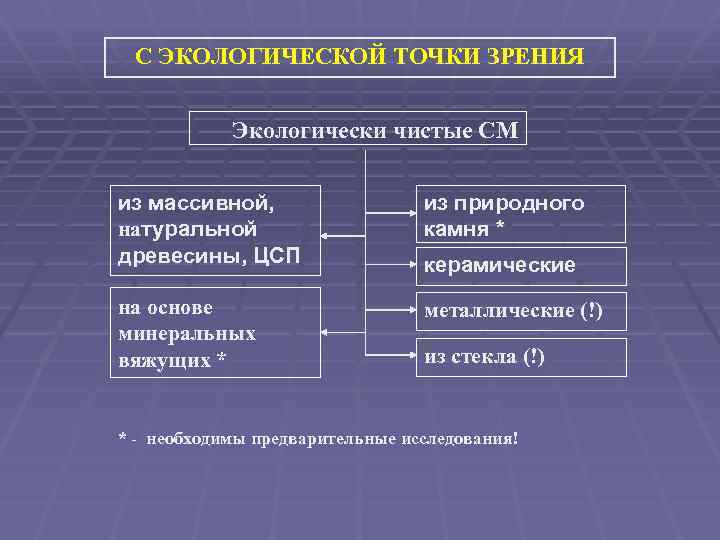 С ЭКОЛОГИЧЕСКОЙ ТОЧКИ ЗРЕНИЯ

Экологически чистые СМ

из массивной, натуральной древесины, ЦСП

на основе минеральных вяжущих *

из природного камня *

керамические

металлические (!)

из стекла (!)

* - необходимы предварительные исследования!